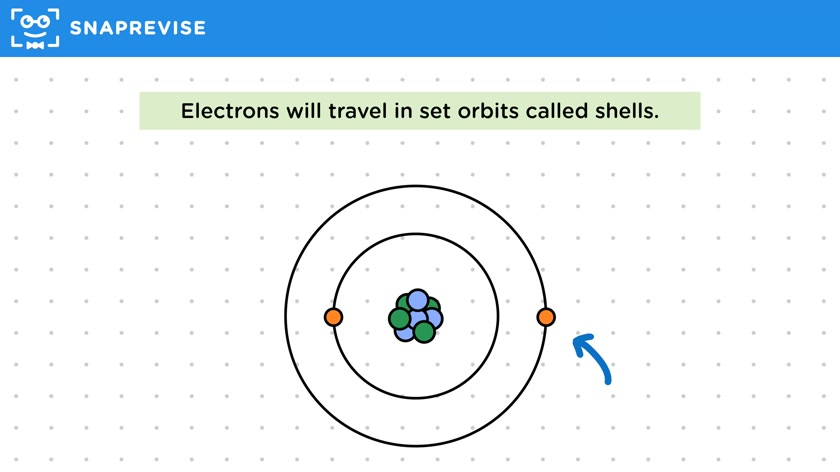 SNAPREVISE

Electrons will travel in set orbits called shells.